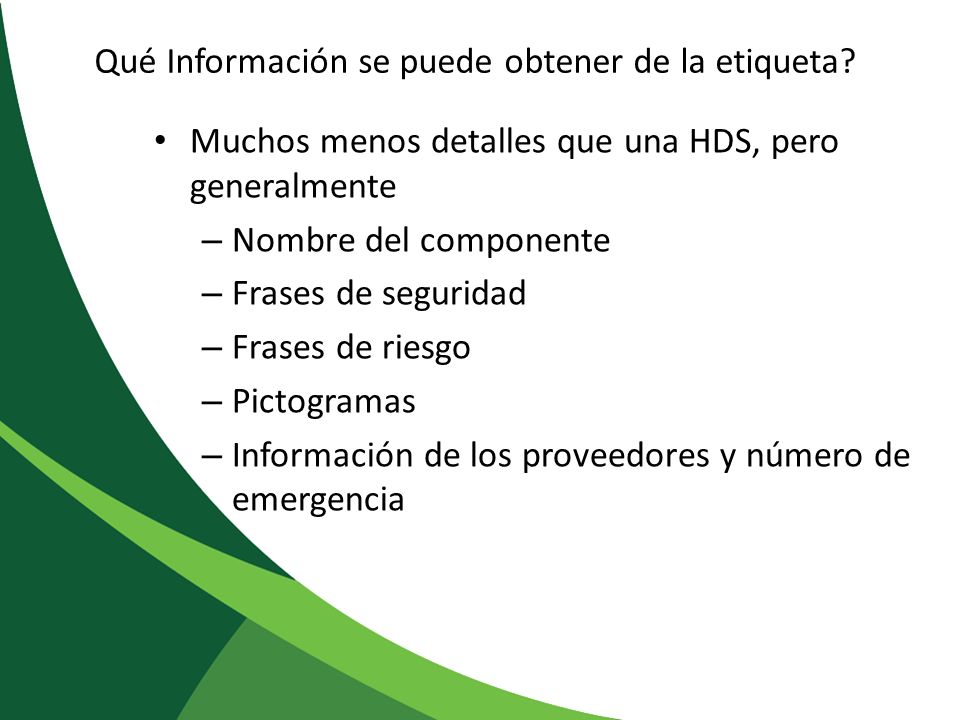 Qué Información se puede obtener de la etiqueta?

• Muchos menos detalles que una HDS, pero generalmente
– Nombre del componente
– Frases de seguridad
– Frases de riesgo
– Pictogramas
– Información de los proveedores y número de emergencia